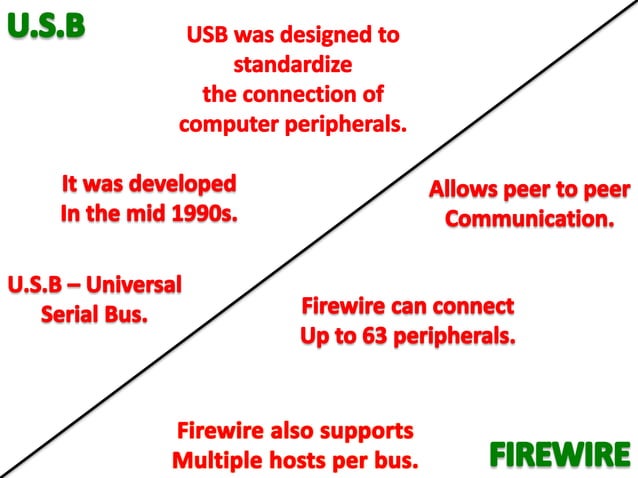 U.S.B

USB was designed to standardize the connection of computer peripherals.

It was developed In the mid 1990s.

U.S.B – Universal Serial Bus.

Allows peer to peer Communication.

Firewire can connect Up to 63 peripherals.

Firewire also supports Multiple hosts per bus.

FIREWIRE